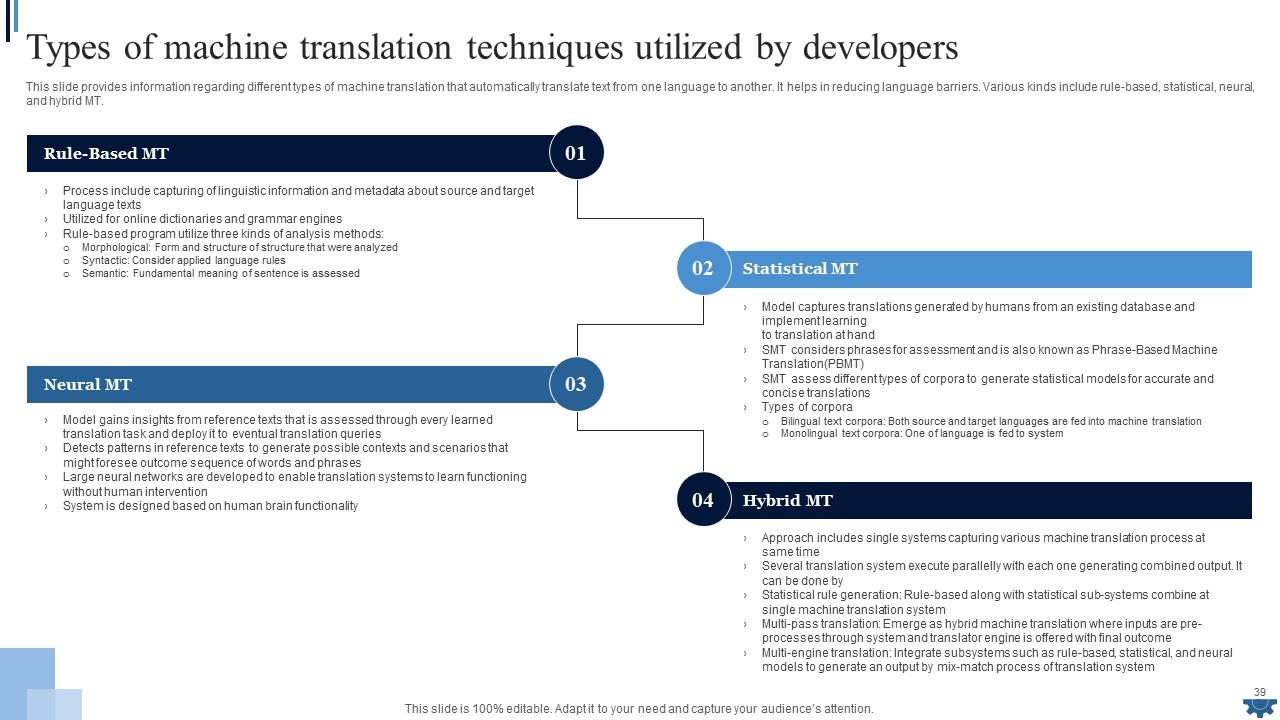 Types of machine translation techniques utilized by developers

This slide provides information regarding different types of machine translation that automatically translate text from one language to another. It helps in reducing language barriers. Various kinds include rule-based, statistical, neural, and hybrid MT.

Rule-Based MT

01

› Process include capturing of linguistic information and metadata about source and target language texts
› Utilized for online dictionaries and grammar engines
› Rule-based program utilize three kinds of analysis methods:
o Morphological: Form and structure of structure that were analyzed
o Syntactic: Consider applied language rules
o Semantic: Fundamental meaning of sentence is assessed

02

Statistical MT

› Model captures translations generated by humans from an existing database and implement learning to translation at hand
› SMT considers phrases for assessment and is also known as Phrase-Based Machine Translation(PBMT)
› SMT assess different types of corpora to generate statistical models for accurate and concise translations
› Types of corpora
o Bilingual text corpora: Both source and target languages are fed into machine translation
o Monolingual text corpora: One of language is fed to system

Neural MT

03

› Model gains insights from reference texts that is assessed through every learned translation task and deploy it to eventual translation queries
› Detects patterns in reference texts to generate possible contexts and scenarios that might foresee outcome sequence of words and phrases
› Large neural networks are developed to enable translation systems to learn functioning without human intervention
› System is designed based on human brain functionality

04

Hybrid MT

› Approach includes single systems capturing various machine translation process at same time
› Several translation system execute parallelly with each one generating combined output. It can be done by
› Statistical rule generation: Rule-based along with statistical sub-systems combine at single machine translation system
› Multi-pass translation: Emerge as hybrid machine translation where inputs are pre-processes through system and translator engine is offered with final outcome
› Multi-engine translation: Integrate subsystems such as rule-based, statistical, and neural models to generate an output by mix-match process of translation system

This slide is 100% editable. Adapt it to your need and capture your audience's attention.

39